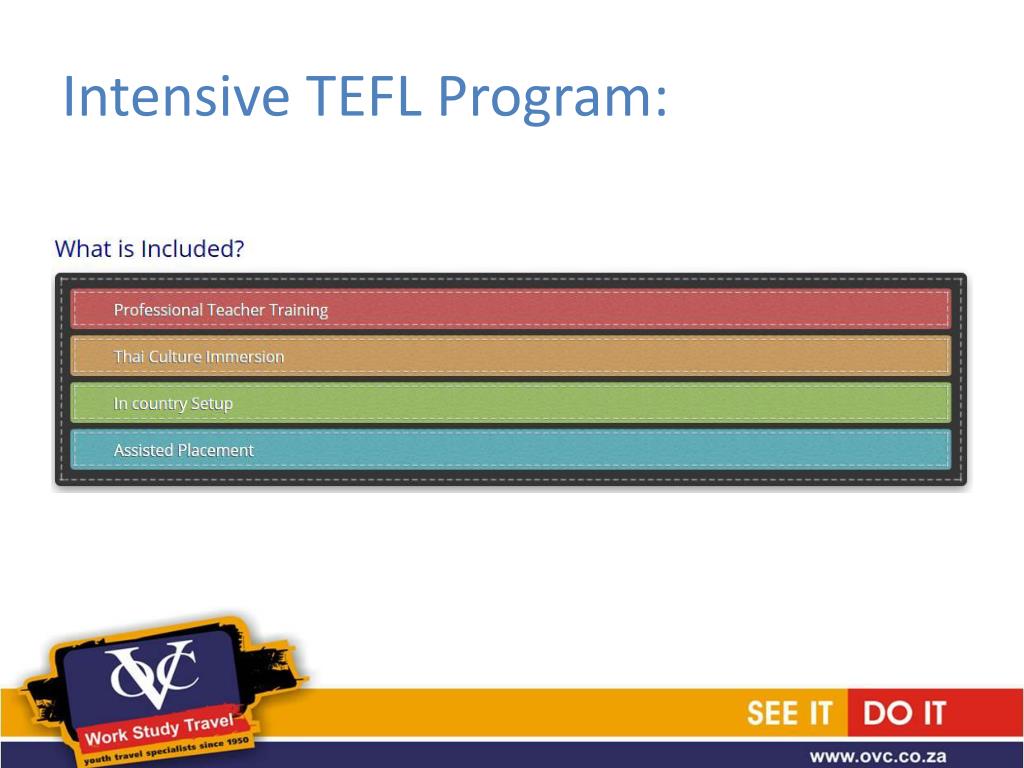 Intensive TEFL Program:

What is Included?

Professional Teacher Training

Thai Culture Immersion

In country Setup

Assisted Placement

OVC

Work Study Travel

youth travel specialists since 1950

SEE IT DO IT

www.ovc.co.za